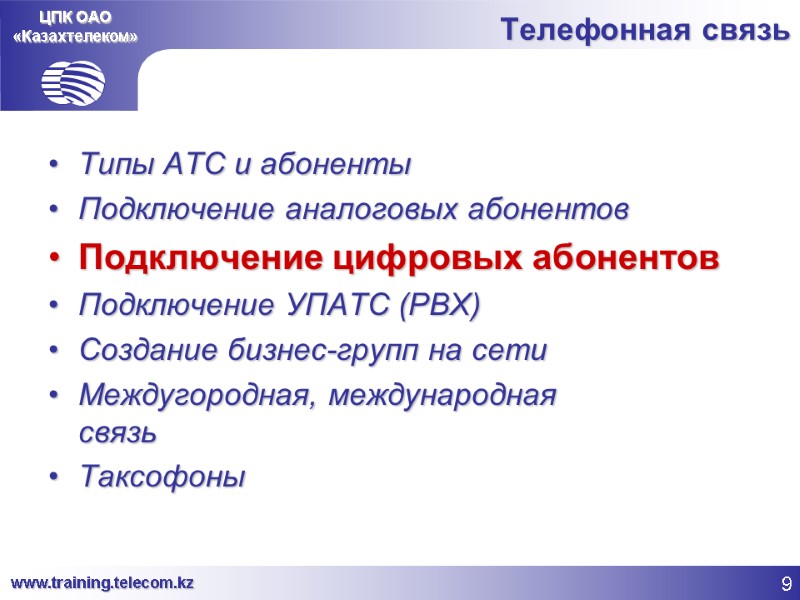 ЦПК ОАО «Казахтелеком»

Телефонная связь

• Типы АТС и абоненты
• Подключение аналоговых абонентов
• Подключение цифровых абонентов
• Подключение УПАТС (PBX)
• Создание бизнес-групп на сети
• Междугородная, международная связь
• Таксофоны

www.training.telecom.kz

9